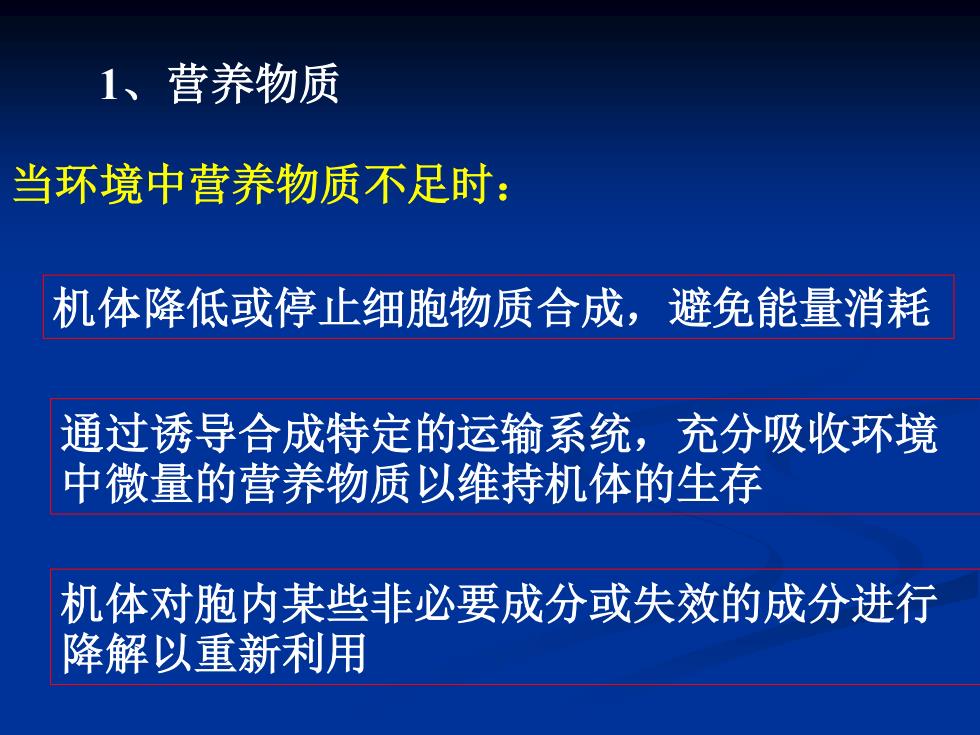 1、营养物质

当环境中营养物质不足时：

机体降低或停止细胞物质合成，避免能量消耗

通过诱导合成特定的运输系统，充分吸收环境中微量的营养物质以维持机体的生存

机体对胞内某些非必要成分或失效的成分进行降解以重新利用